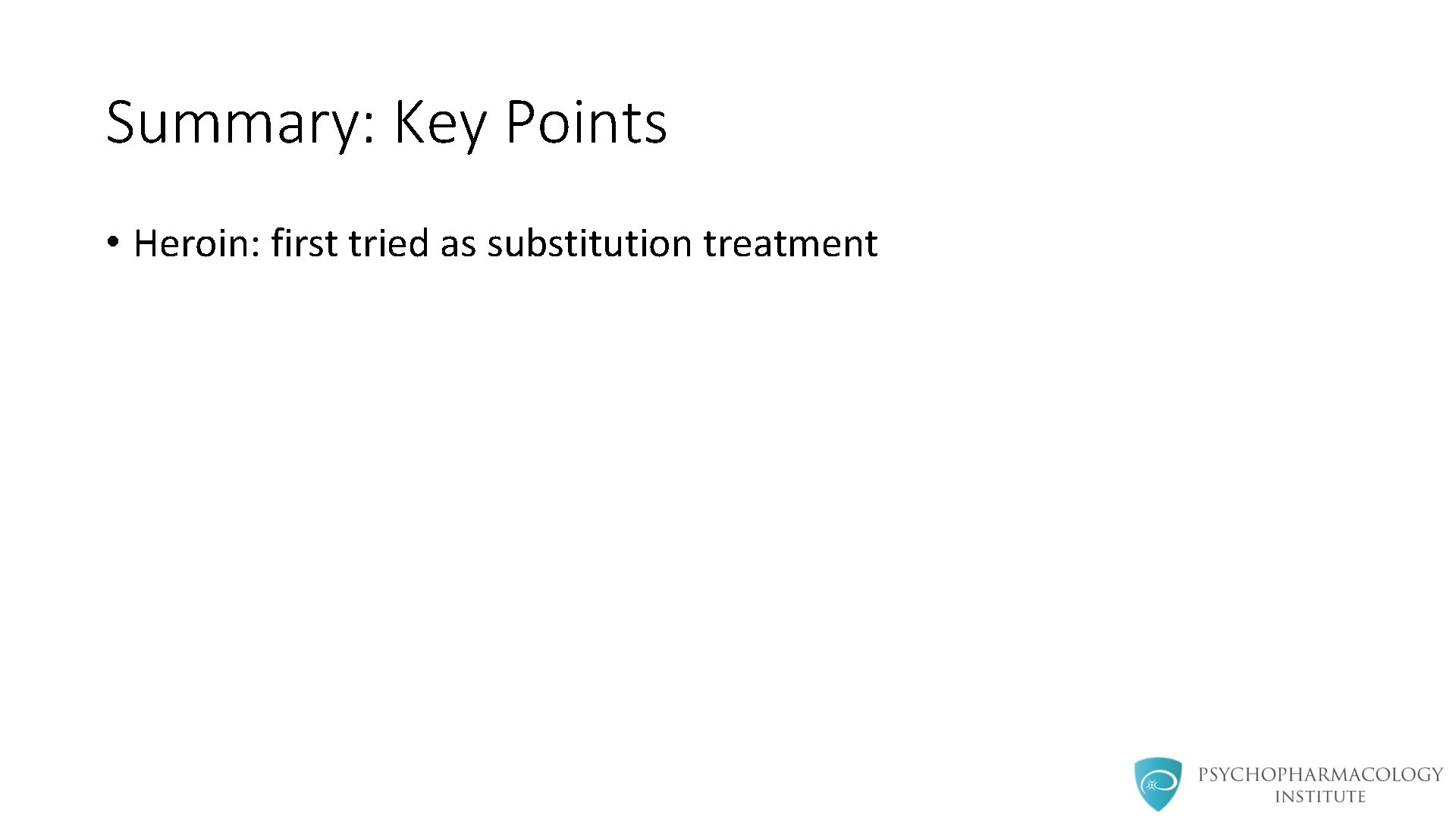 Summary: Key Points

• Heroin: first tried as substitution treatment

PSYCHOPHARMACOLOGY INSTITUTE